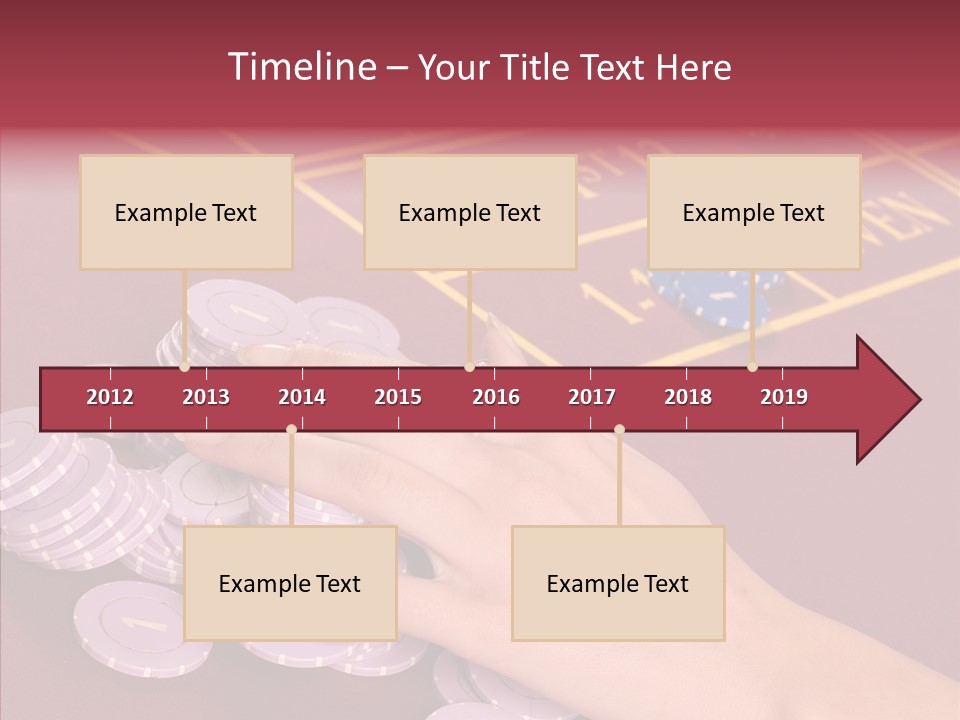 Timeline – Your Title Text Here

Example Text

Example Text

Example Text

2012 2013 2014 2015 2016 2017 2018 2019

Example Text

Example Text